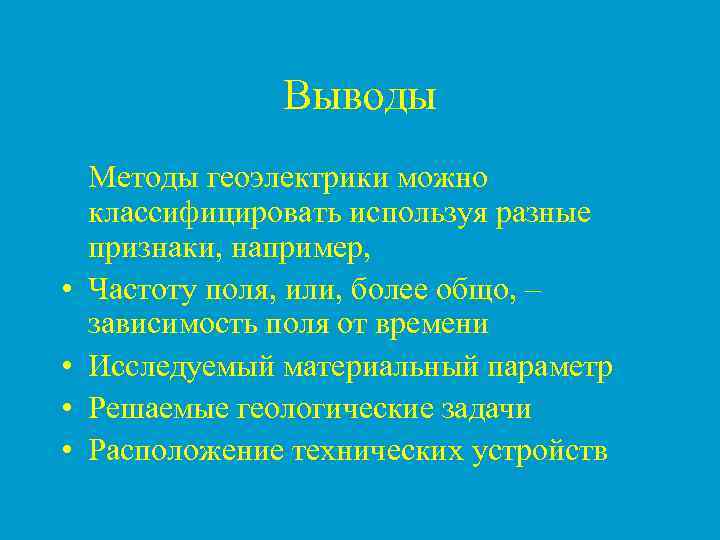 Выводы

Методы геоэлектрики можно классифицировать используя разные признаки, например,

• Частоту поля, или, более общо, – зависимость поля от времени
• Исследуемый материальный параметр
• Решаемые геологические задачи
• Расположение технических устройств